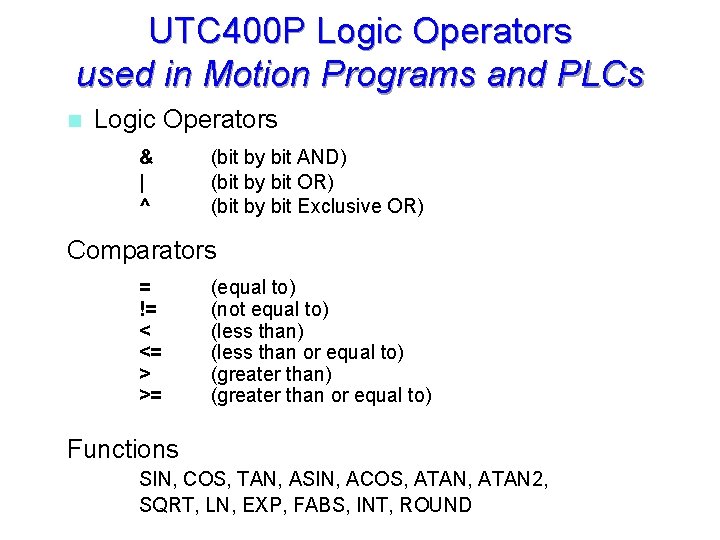 UTC400P Logic Operators
used in Motion Programs and PLCs

Logic Operators

& (bit by bit AND)
| (bit by bit OR)
^ (bit by bit Exclusive OR)

Comparators

= (equal to)
!= (not equal to)
< (less than)
<= (less than or equal to)
> (greater than)
>= (greater than or equal to)

Functions

SIN, COS, TAN, ASIN, ACOS, ATAN, ATAN2, SQRT, LN, EXP, FABS, INT, ROUND